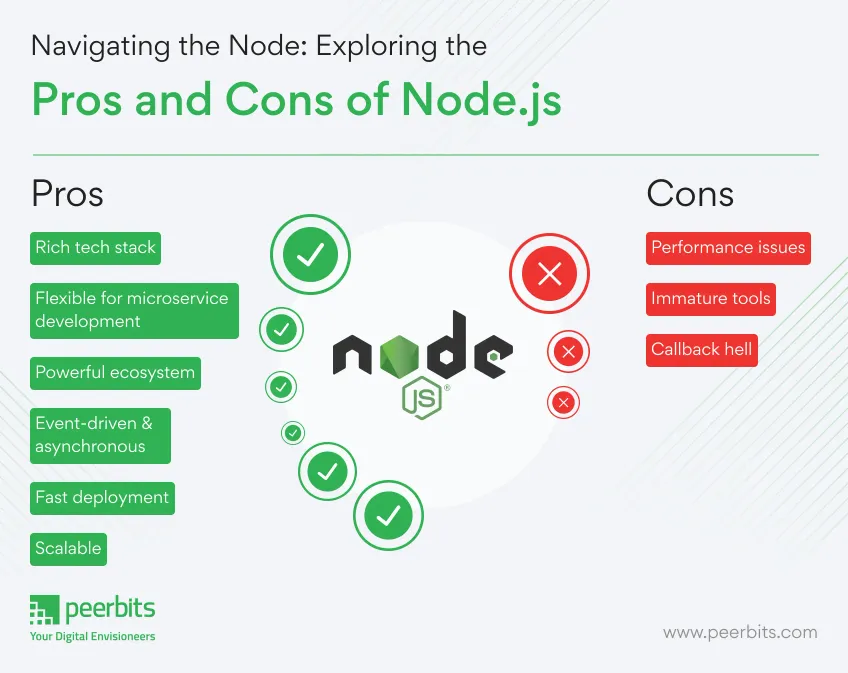 Navigating the Node: Exploring the

Pros and Cons of Node.js

Pros

Rich tech stack

Flexible for microservice development

Powerful ecosystem

Event-driven & asynchronous

Fast deployment

Scalable

node JS

Cons

Performance issues

Immature tools

Callback hell

peerbits
Your Digital Envisioneers

www.peerbits.com